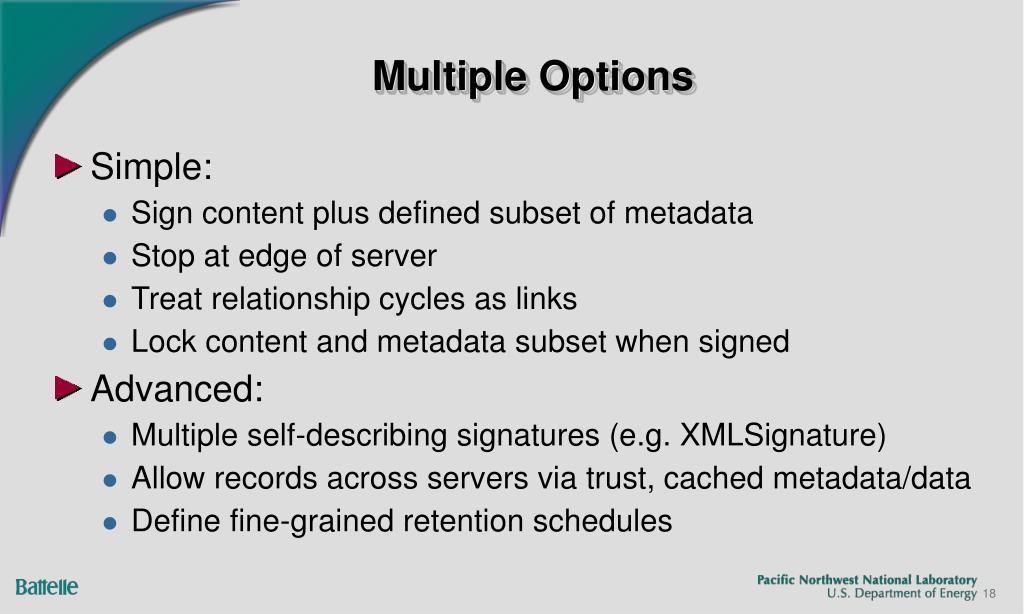 Multiple Options

Simple:

Sign content plus defined subset of metadata

Stop at edge of server

Treat relationship cycles as links

Lock content and metadata subset when signed

Advanced:

Multiple self-describing signatures (e.g. XMLSignature)

Allow records across servers via trust, cached metadata/data

Define fine-grained retention schedules

Battelle

Pacific Northwest National Laboratory
U.S. Department of Energy 18